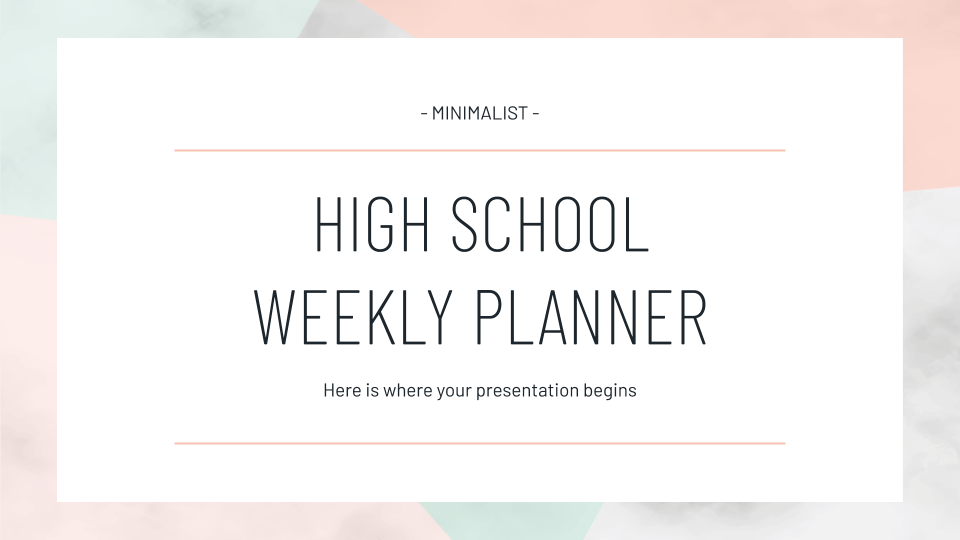 - MINIMALIST -

HIGH SCHOOL WEEKLY PLANNER

Here is where your presentation begins